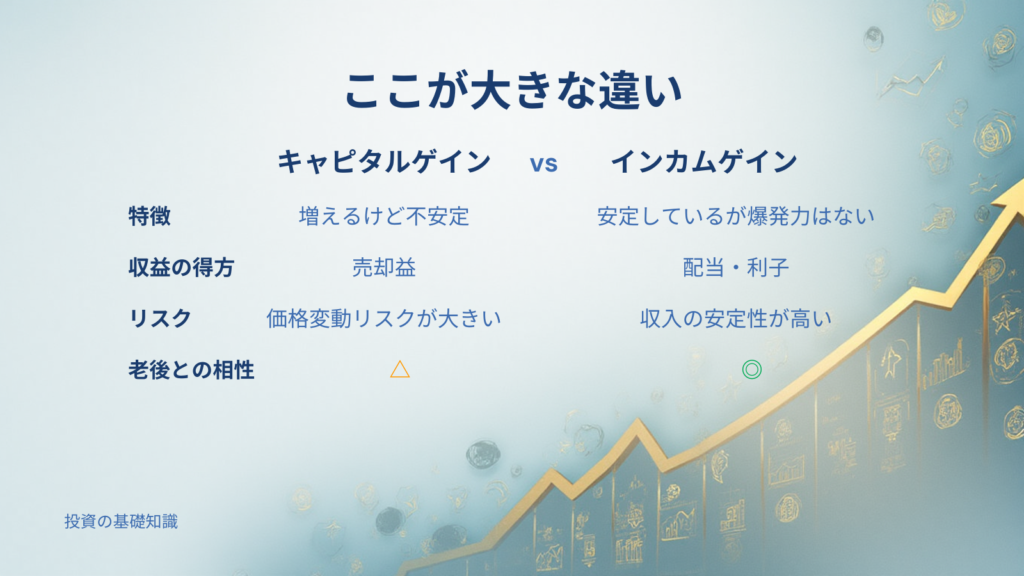 ここが大きな違い

| | キャピタルゲイン | vs | インカムゲイン |
|---|---|---|---|
| 特徴 | 増えるけど不安定 | | 安定しているが爆発力はない |
| 収益の得方 | 売却益 | | 配当・利子 |
| リスク | 価格変動リスクが大きい | | 収入の安定性が高い |
| 老後との相性 | △ | | ◎ |

投資の基礎知識